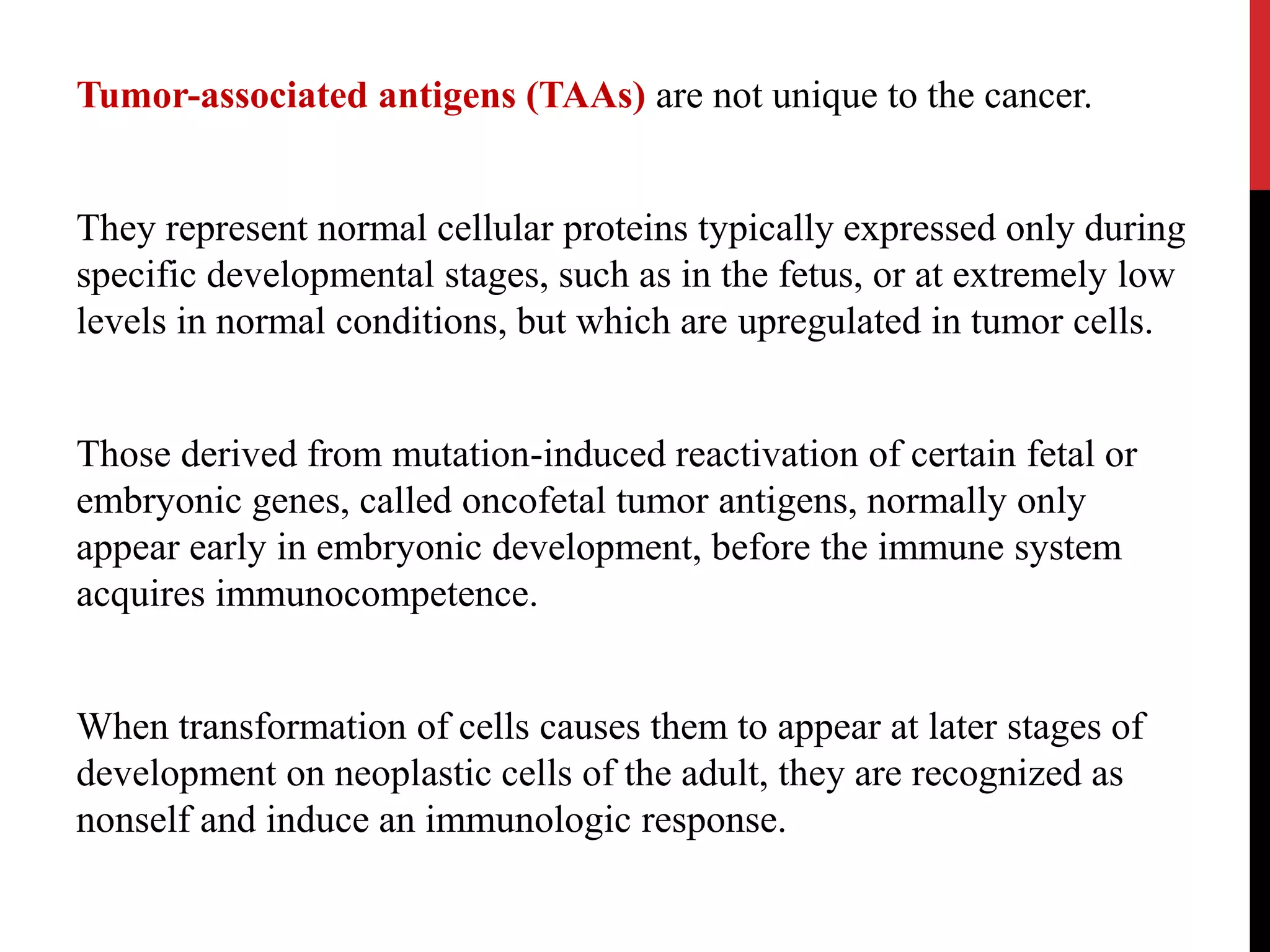 Tumor-associated antigens (TAAs) are not unique to the cancer.

They represent normal cellular proteins typically expressed only during specific developmental stages, such as in the fetus, or at extremely low levels in normal conditions, but which are upregulated in tumor cells.

Those derived from mutation-induced reactivation of certain fetal or embryonic genes, called oncofetal tumor antigens, normally only appear early in embryonic development, before the immune system acquires immunocompetence.

When transformation of cells causes them to appear at later stages of development on neoplastic cells of the adult, they are recognized as nonself and induce an immunologic response.